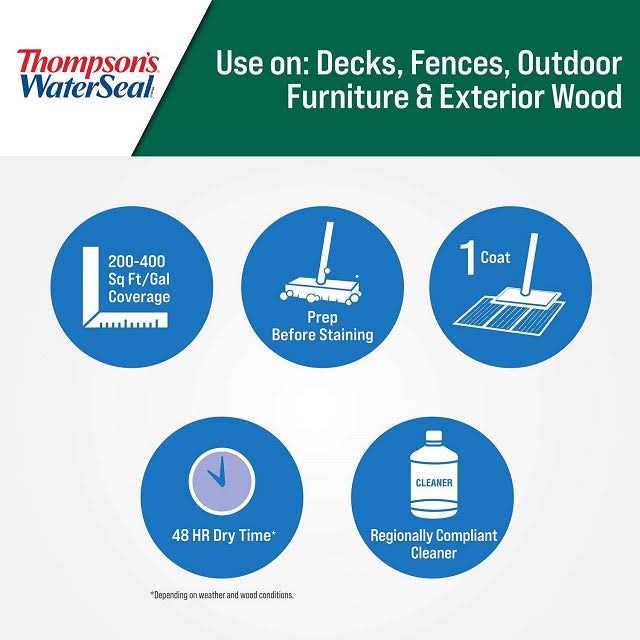 Thompson's WaterSeal

Use on: Decks, Fences, Outdoor Furniture & Exterior Wood

200-400 Sq Ft/Gal Coverage

Prep Before Staining

1 Coat

48 HR Dry Time*

CLEANER

Regionally Compliant Cleaner

*Depending on weather and wood conditions.